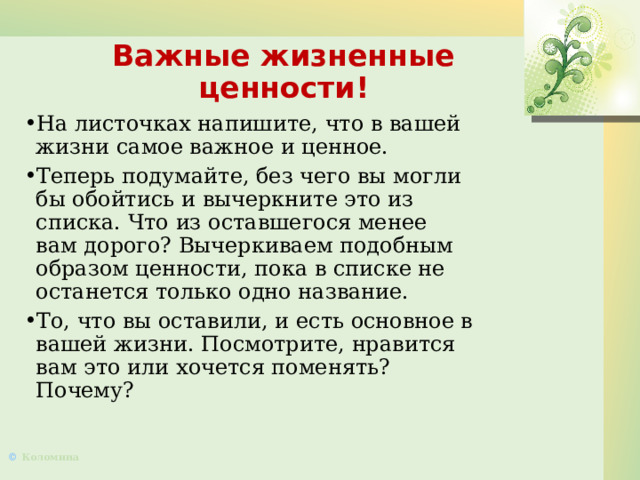 Важные жизненные ценности!

• На листочках напишите, что в вашей жизни самое важное и ценное.

• Теперь подумайте, без чего вы могли бы обойтись и вычеркните это из списка. Что из оставшегося менее вам дорого? Вычеркиваем подобным образом ценности, пока в списке не останется только одно название.

• То, что вы оставили, и есть основное в вашей жизни. Посмотрите, нравится вам это или хочется поменять? Почему?

© Коломина